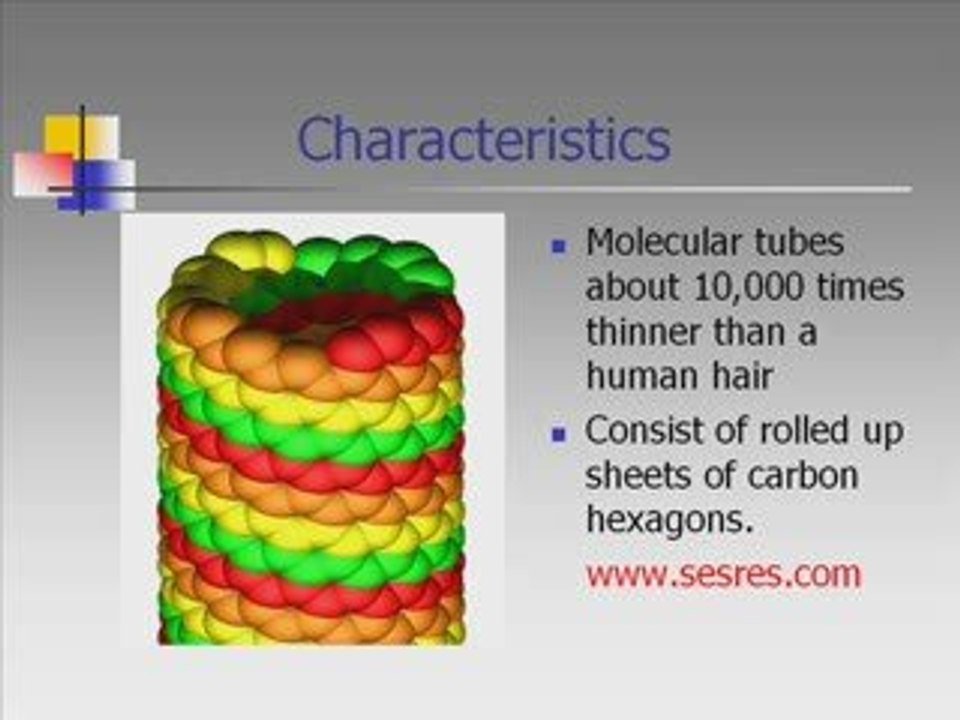 Characteristics

- Molecular tubes about 10,000 times thinner than a human hair
- Consist of rolled up sheets of carbon hexagons.

www.sesres.com